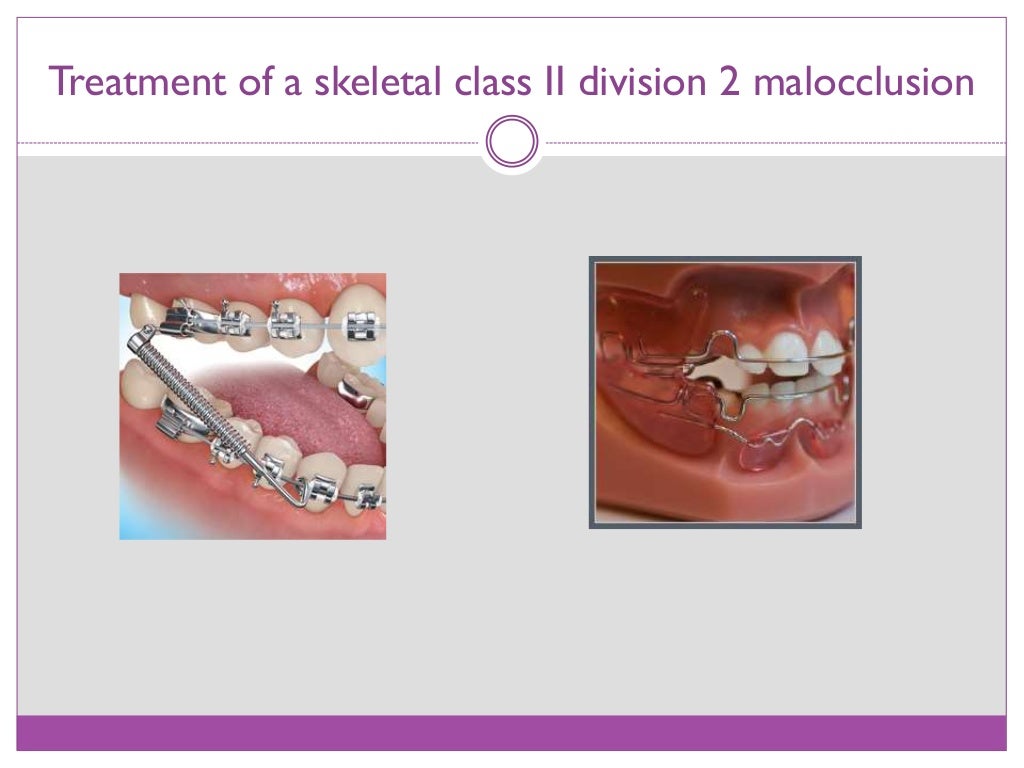 Treatment of a skeletal class II division 2 malocclusion